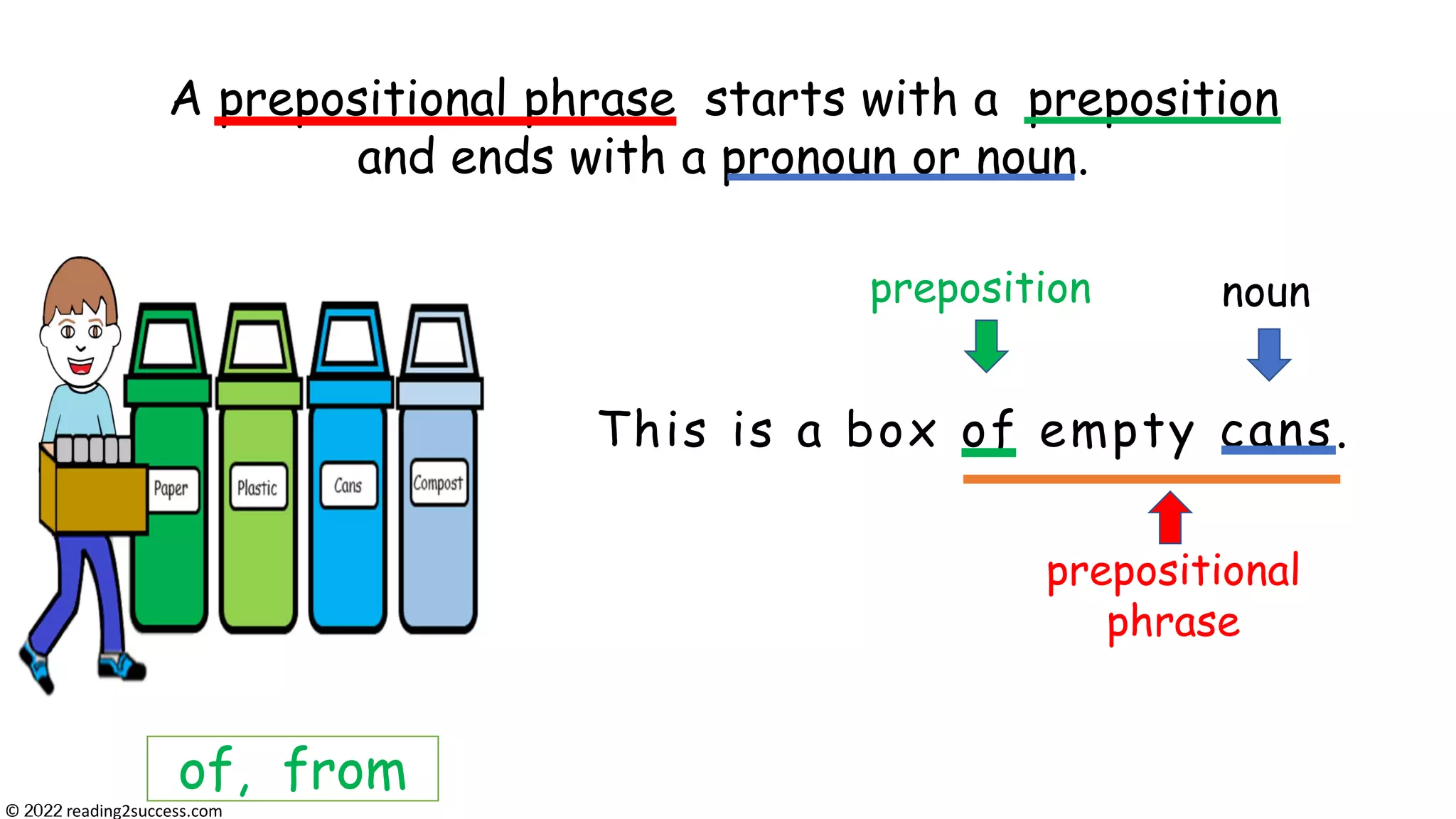 A prepositional phrase starts with a preposition and ends with a pronoun or noun.

Paper

Plastic

Cans

Compost

preposition

noun

This is a box of empty cans.

prepositional phrase

of, from

© 2022 reading2success.com